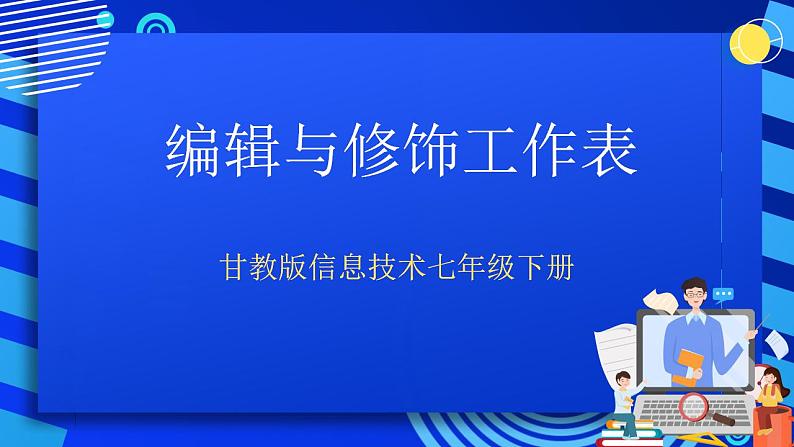 编辑与修饰工作表

甘教版信息技术七年级下册